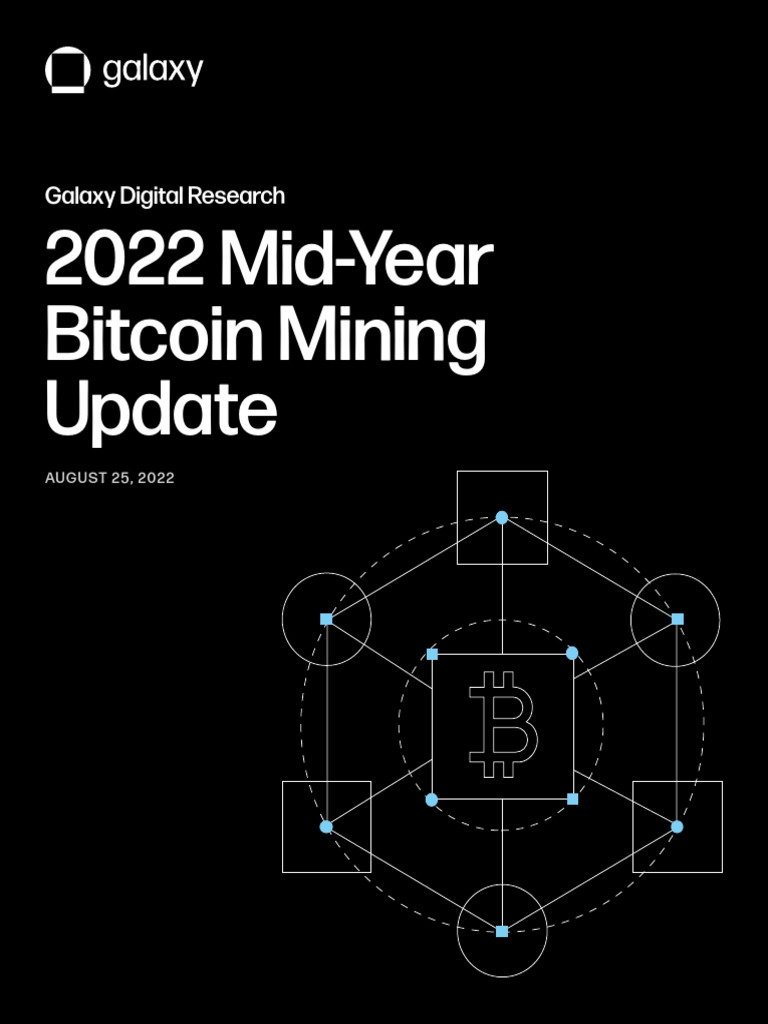 galaxy

Galaxy Digital Research

2022 Mid-Year Bitcoin Mining Update

AUGUST 25, 2022